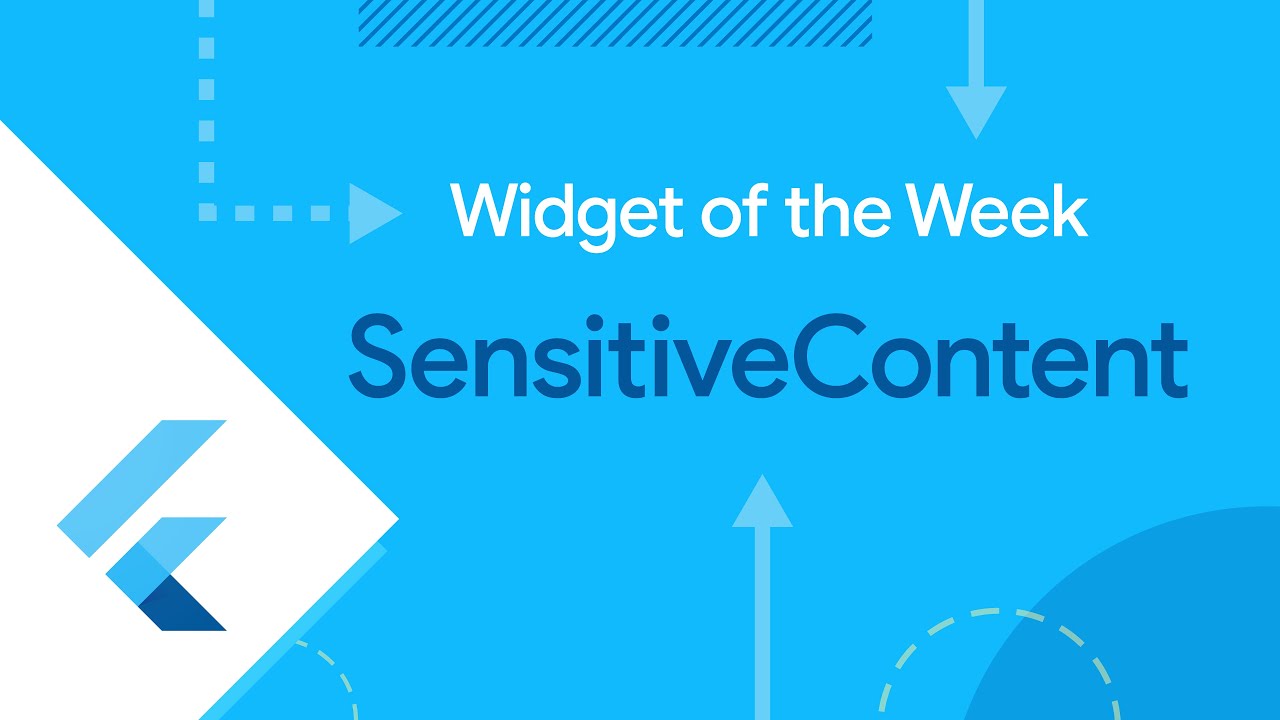 Widget of the Week

SensitiveContent